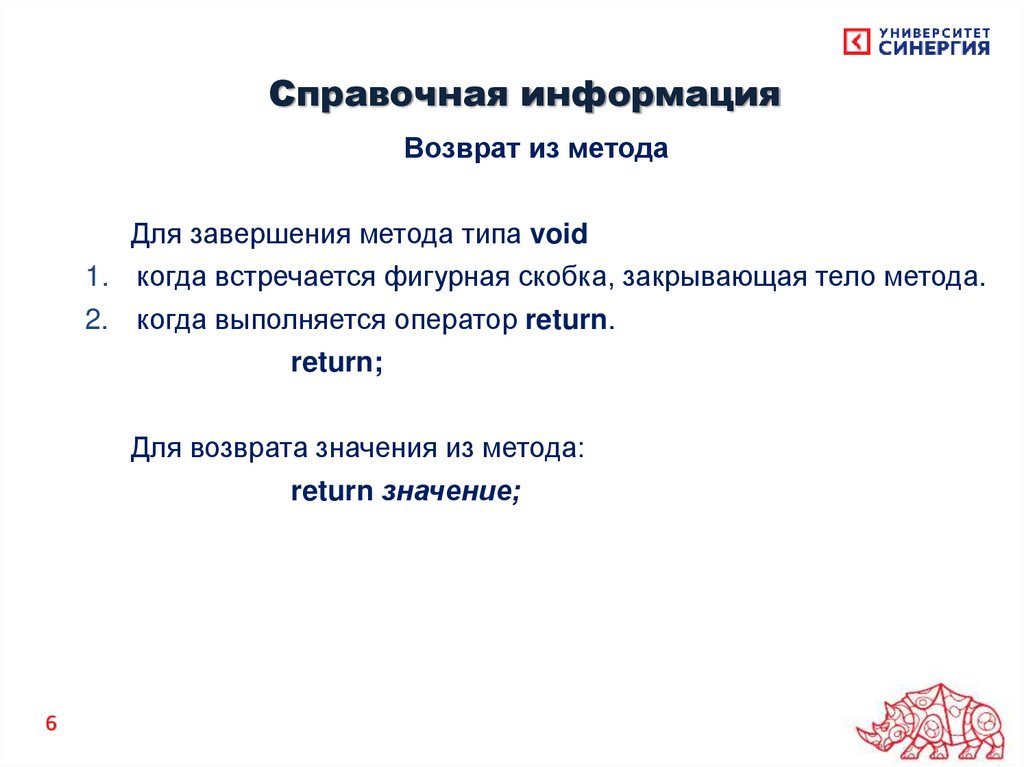 УНИВЕРСИТЕТ СИНЕРГИЯ

Справочная информация

Возврат из метода

Для завершения метода типа void

1. когда встречается фигурная скобка, закрывающая тело метода.
2. когда выполняется оператор return.

return;

Для возврата значения из метода:

return значение;

6